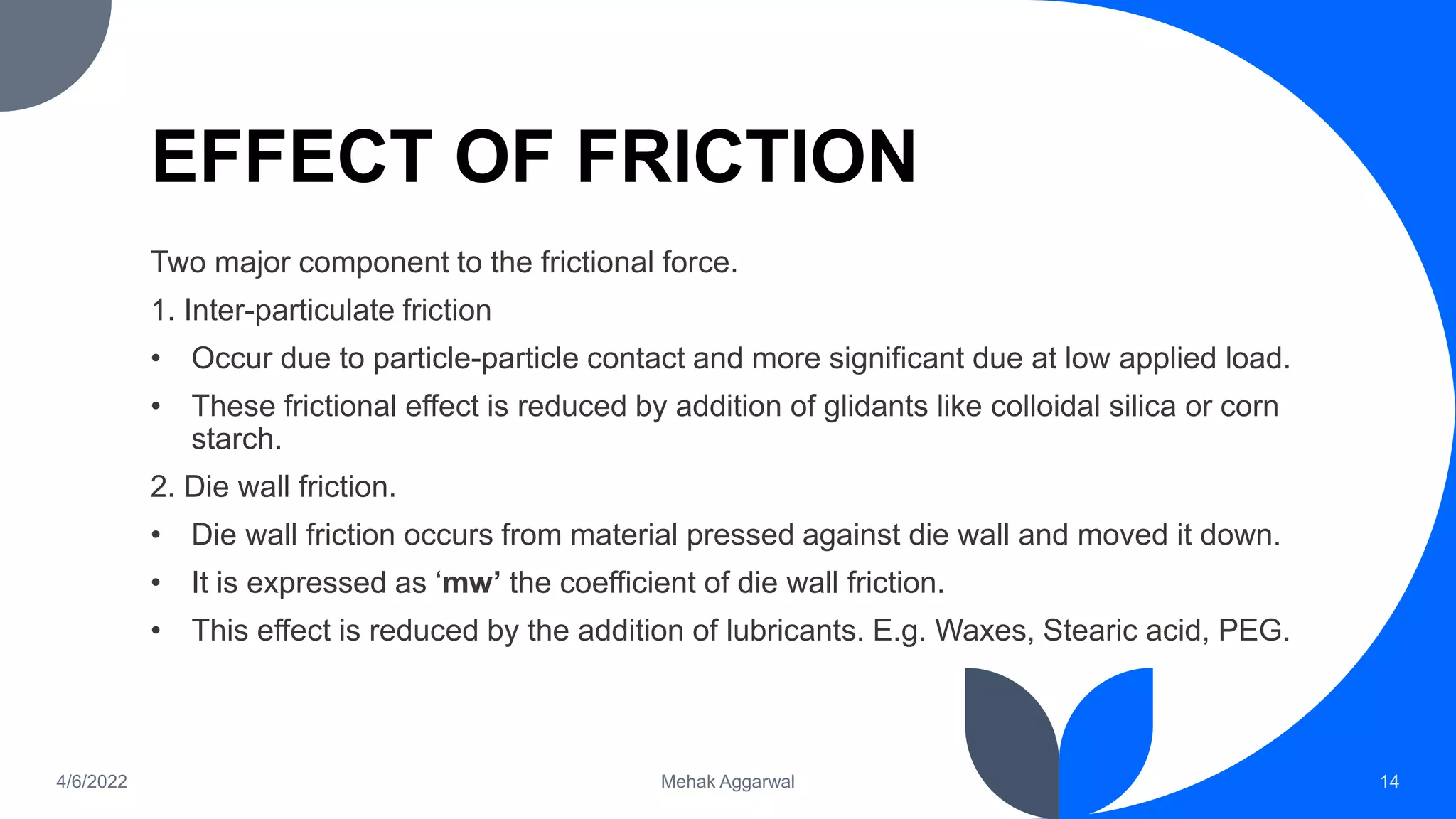 EFFECT OF FRICTION

Two major component to the frictional force.

1. Inter-particulate friction

• Occur due to particle-particle contact and more significant due at low applied load.

• These frictional effect is reduced by addition of glidants like colloidal silica or corn starch.

2. Die wall friction.

• Die wall friction occurs from material pressed against die wall and moved it down.

• It is expressed as ‘mw’ the coefficient of die wall friction.

• This effect is reduced by the addition of lubricants. E.g. Waxes, Stearic acid, PEG.

4/6/2022

Mehak Aggarwal

14